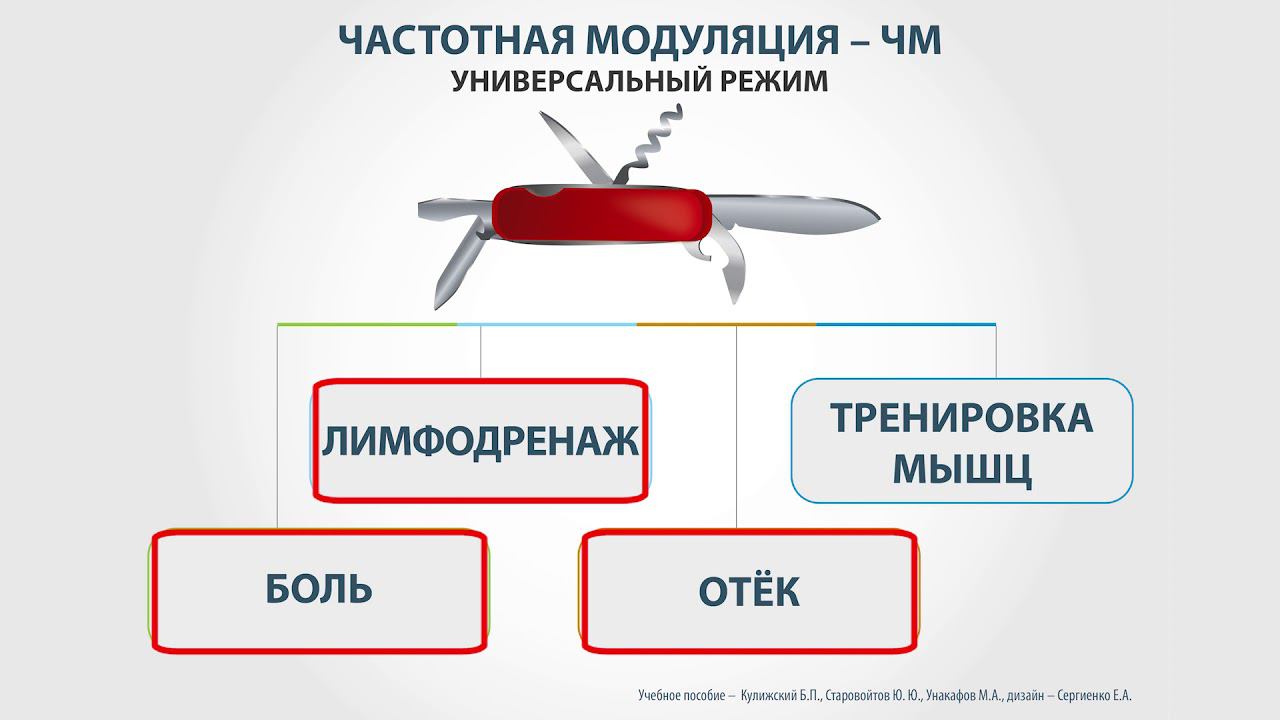 ЧАСТОТНАЯ МОДУЛЯЦИЯ – ЧМ
УНИВЕРСАЛЬНЫЙ РЕЖИМ

ЛИМФОДРЕНАЖ

ТРЕНИРОВКА МЫШЦ

БОЛЬ

ОТЁК

Учебное пособие – Кулижский Б.П., Старовойтов Ю. Ю., Унакафов М.А., дизайн – Сергиенко Е.А.